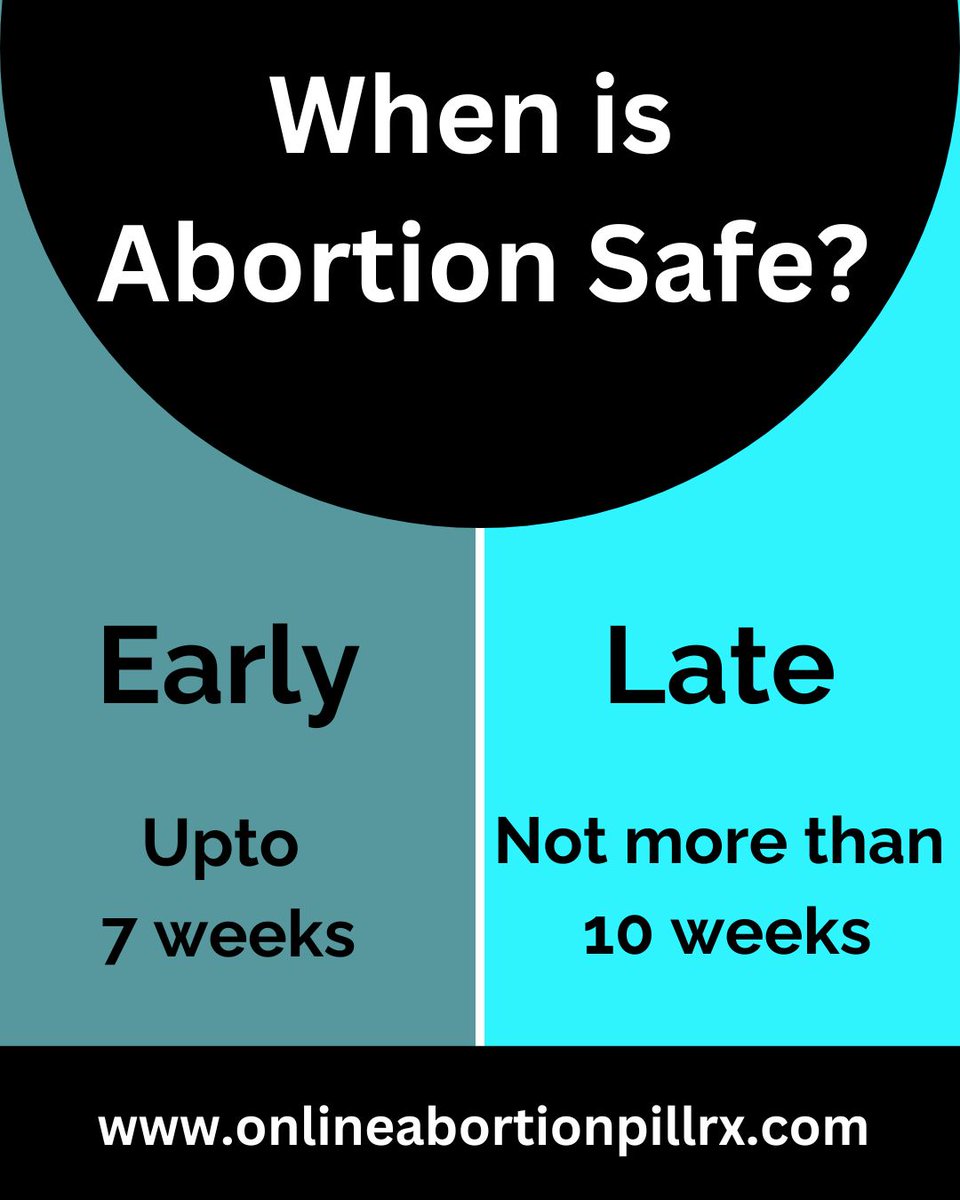 When is Abortion Safe?

Early

Upto 7 weeks

Late

Not more than 10 weeks

www.onlineabortionpillrx.com